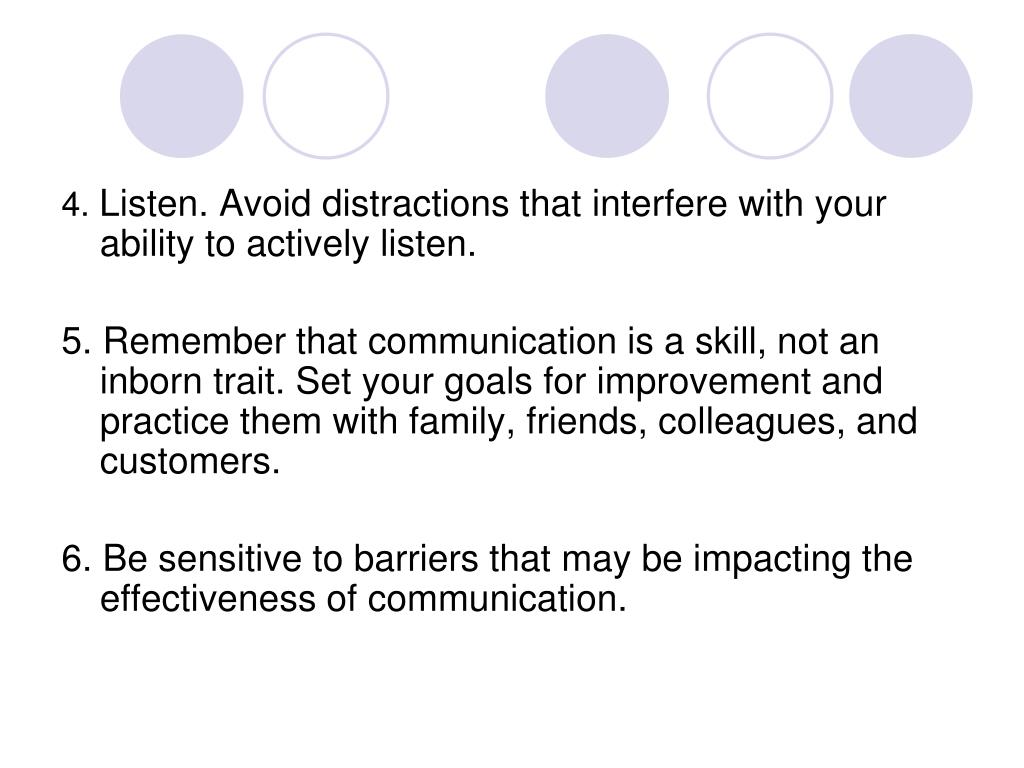 4. Listen. Avoid distractions that interfere with your ability to actively listen.

5. Remember that communication is a skill, not an inborn trait. Set your goals for improvement and practice them with family, friends, colleagues, and customers.

6. Be sensitive to barriers that may be impacting the effectiveness of communication.